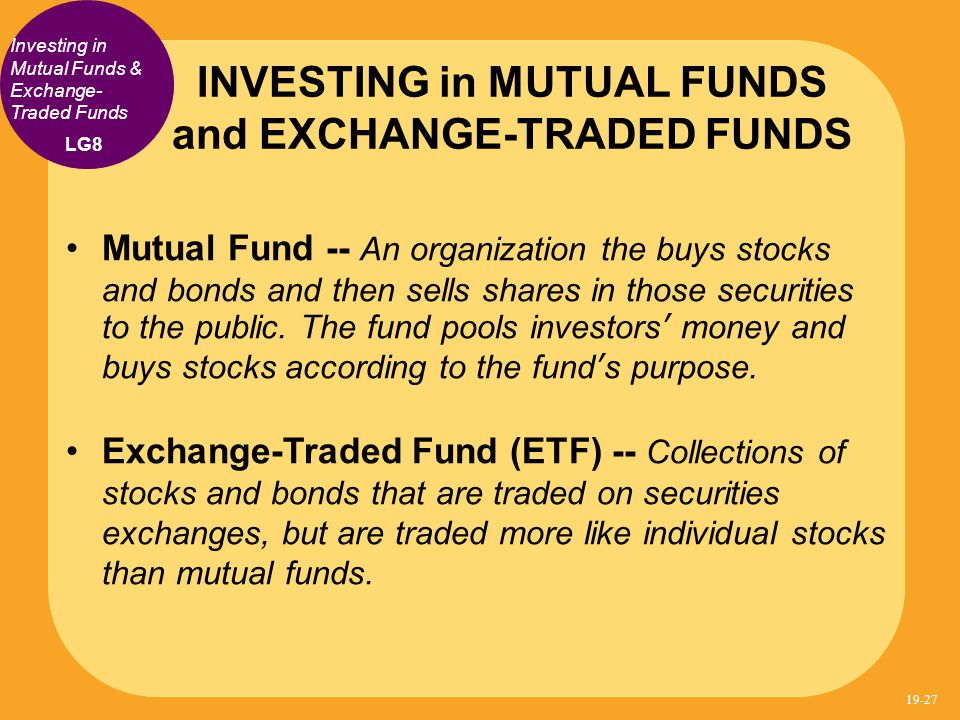 Investing in Mutual Funds & Exchange-Traded Funds
LG8

INVESTING in MUTUAL FUNDS and EXCHANGE-TRADED FUNDS

• Mutual Fund -- An organization the buys stocks and bonds and then sells shares in those securities to the public. The fund pools investors' money and buys stocks according to the fund's purpose.

• Exchange-Traded Fund (ETF) -- Collections of stocks and bonds that are traded on securities exchanges, but are traded more like individual stocks than mutual funds.

19-27